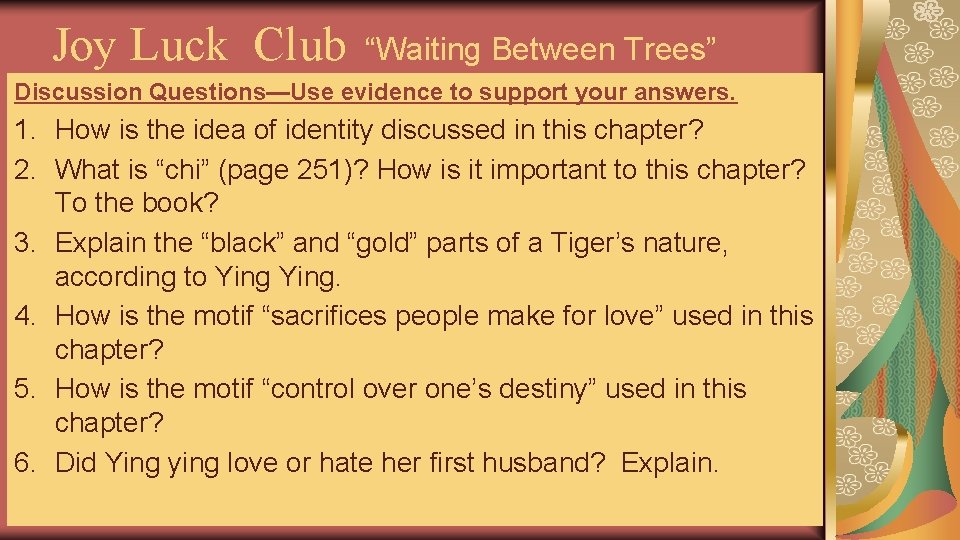 Joy Luck Club “Waiting Between Trees”

Discussion Questions—Use evidence to support your answers.

1. How is the idea of identity discussed in this chapter?
2. What is “chi” (page 251)? How is it important to this chapter? To the book?
3. Explain the “black” and “gold” parts of a Tiger’s nature, according to Ying Ying.
4. How is the motif “sacrifices people make for love” used in this chapter?
5. How is the motif “control over one’s destiny” used in this chapter?
6. Did Ying ying love or hate her first husband? Explain.